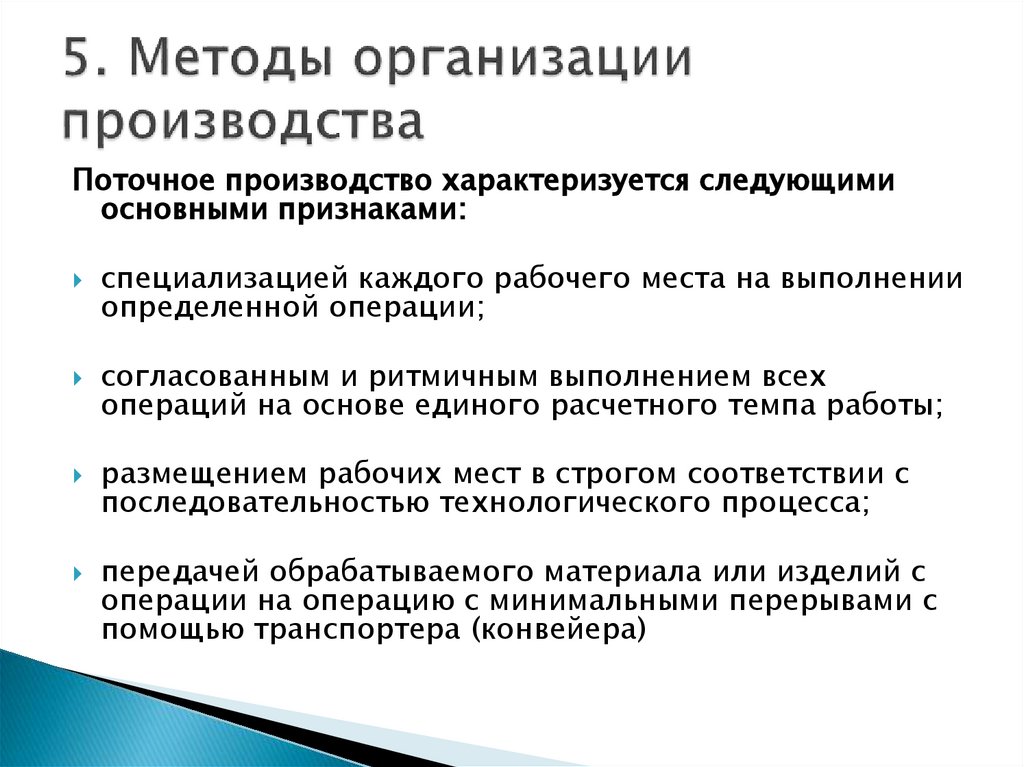 5. Методы организации производства

Поточное производство характеризуется следующими основными признаками:

специализацией каждого рабочего места на выполнении определенной операции;

согласованным и ритмичным выполнением всех операций на основе единого расчетного темпа работы;

размещением рабочих мест в строгом соответствии с последовательностью технологического процесса;

передачей обрабатываемого материала или изделий с операции на операцию с минимальными перерывами с помощью транспортера (конвейера)